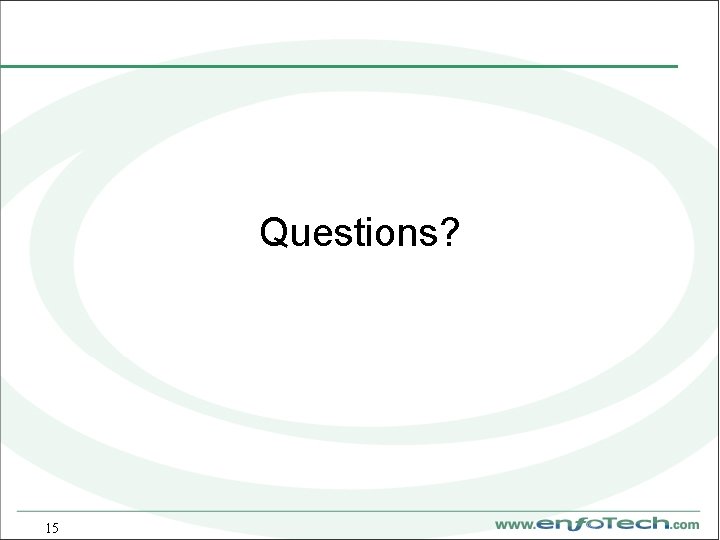 Questions?

15

www.enfoTech.com